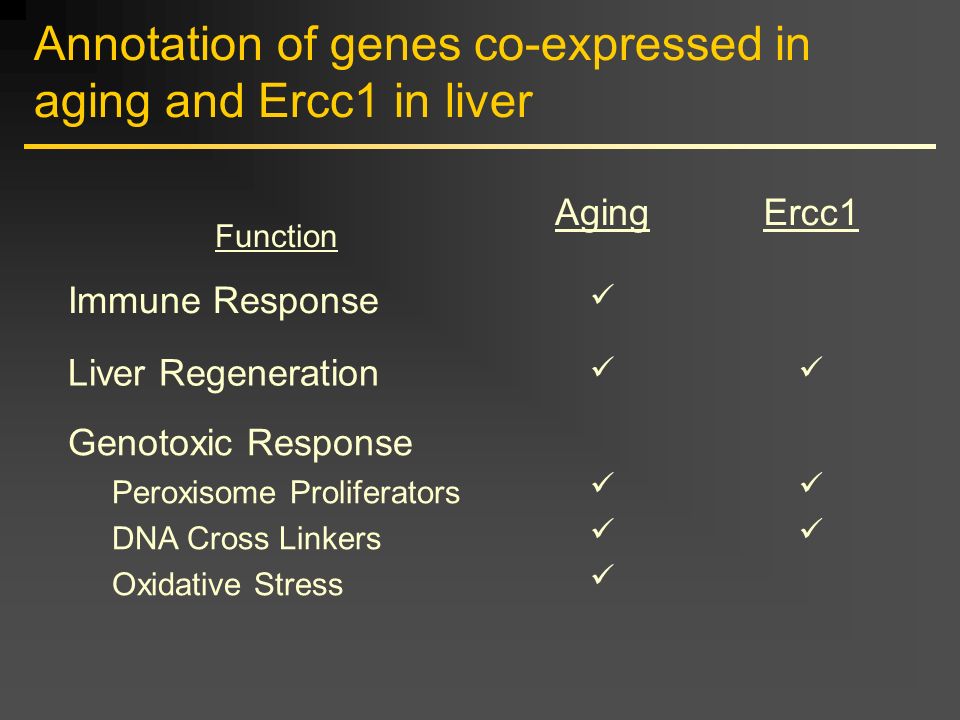 Annotation of genes co-expressed in aging and Ercc1 in liver

| Function | Aging | Ercc1 |
|---|---|---|
| Immune Response | ✓ | |
| Liver Regeneration | ✓ | ✓ |
| Genotoxic Response | | |
| Peroxisome Proliferators | ✓ | ✓ |
| DNA Cross Linkers | ✓ | ✓ |
| Oxidative Stress | ✓ | |